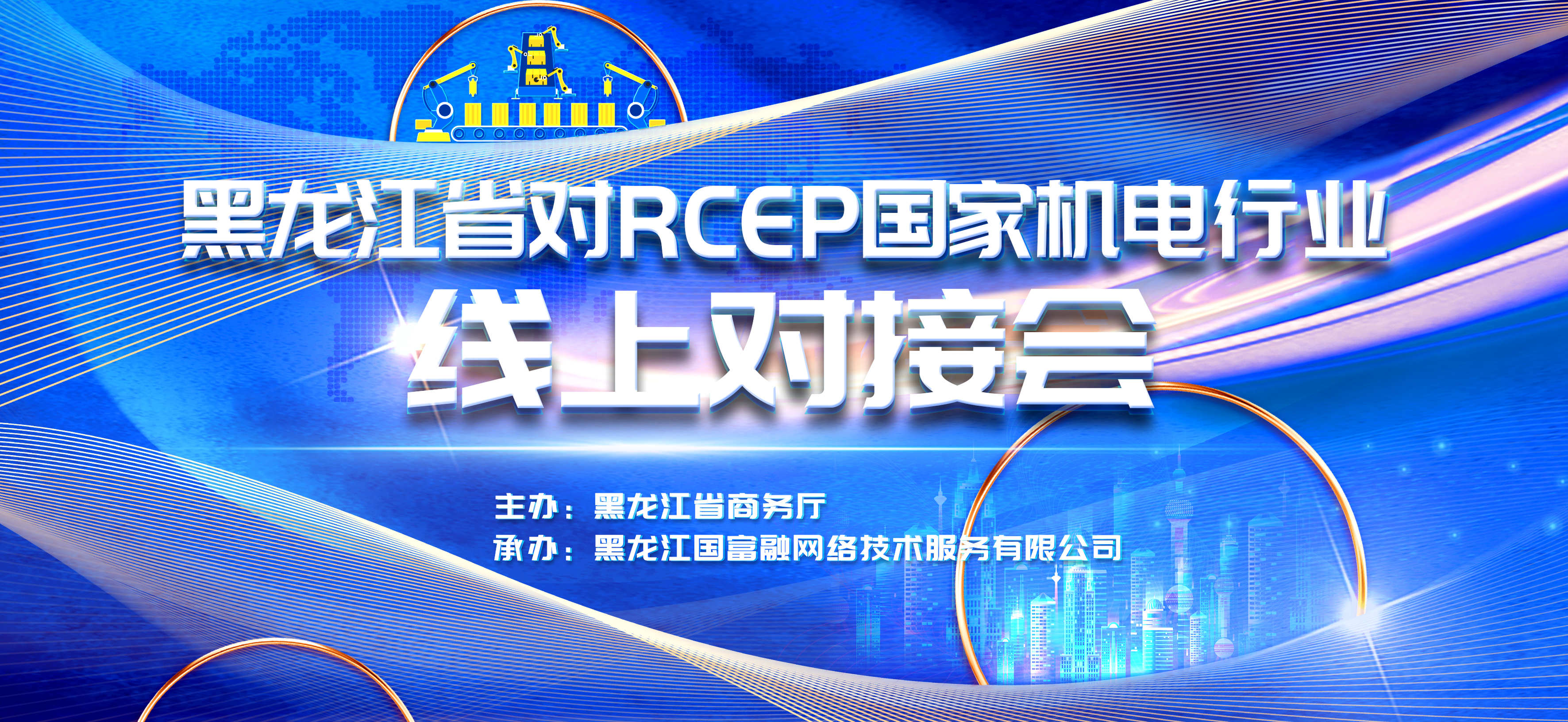 黑龙江省对RCEP国家机电行业
线上对接会

主办：黑龙江省商务厅
承办：黑龙江国富融网络技术服务有限公司